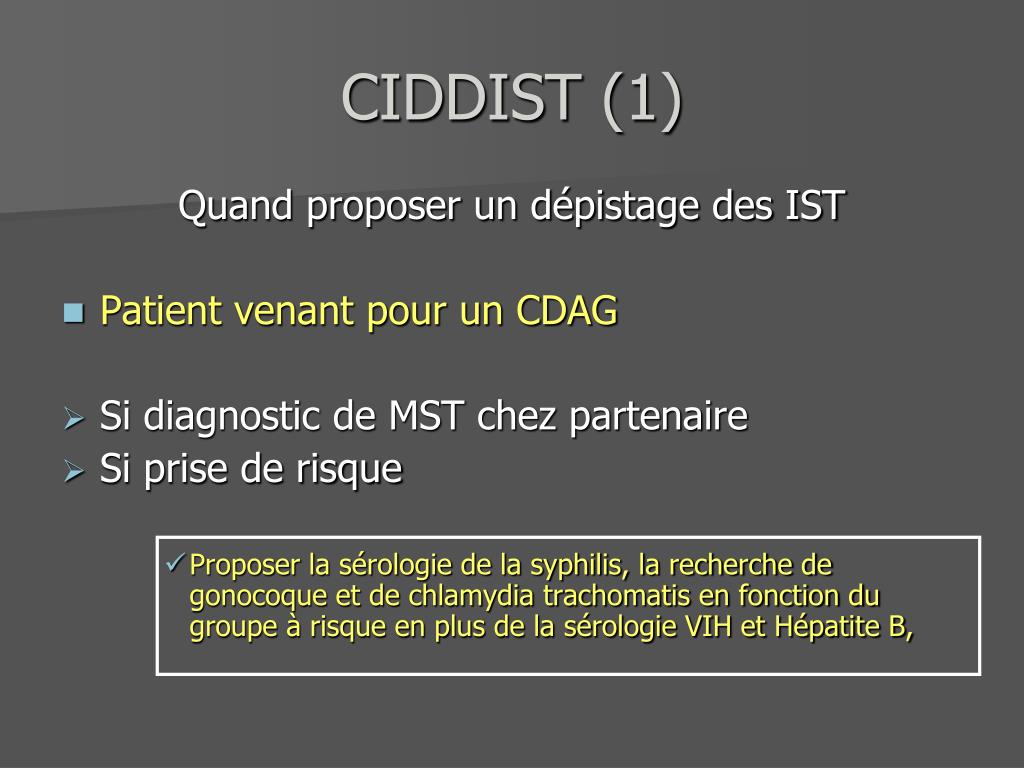 CIDDIST (1)

Quand proposer un dépistage des IST

Patient venant pour un CDAG

Si diagnostic de MST chez partenaire
Si prise de risque

Proposer la sérologie de la syphilis, la recherche de gonocoque et de chlamydia trachomatis en fonction du groupe à risque en plus de la sérologie VIH et Hépatite B,